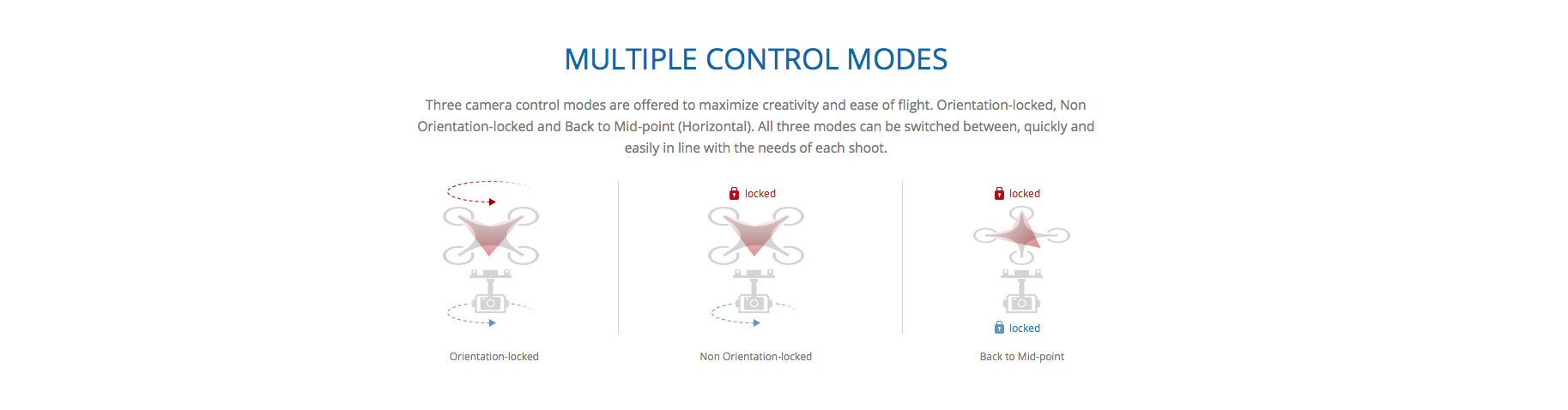 MULTIPLE CONTROL MODES

Three camera control modes are offered to maximize creativity and ease of flight. Orientation-locked, Non Orientation-locked and Back to Mid-point (Horizontal). All three modes can be switched between, quickly and easily in line with the needs of each shoot.

Orientation-locked

locked

Non Orientation-locked

locked

locked

Back to Mid-point